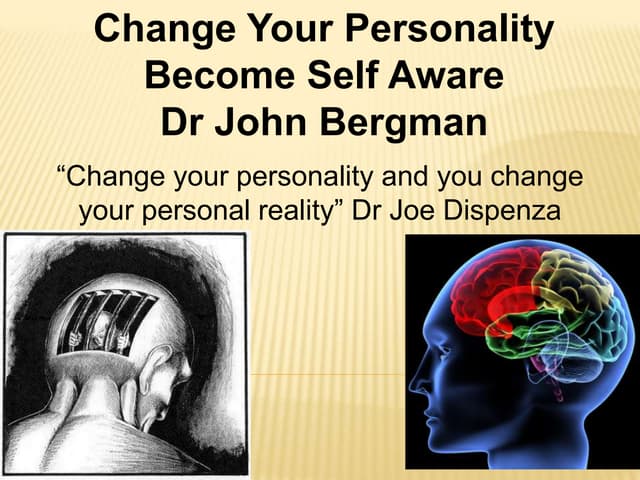 Change Your Personality
Become Self Aware
Dr John Bergman

“Change your personality and you change your personal reality” Dr Joe Dispenza